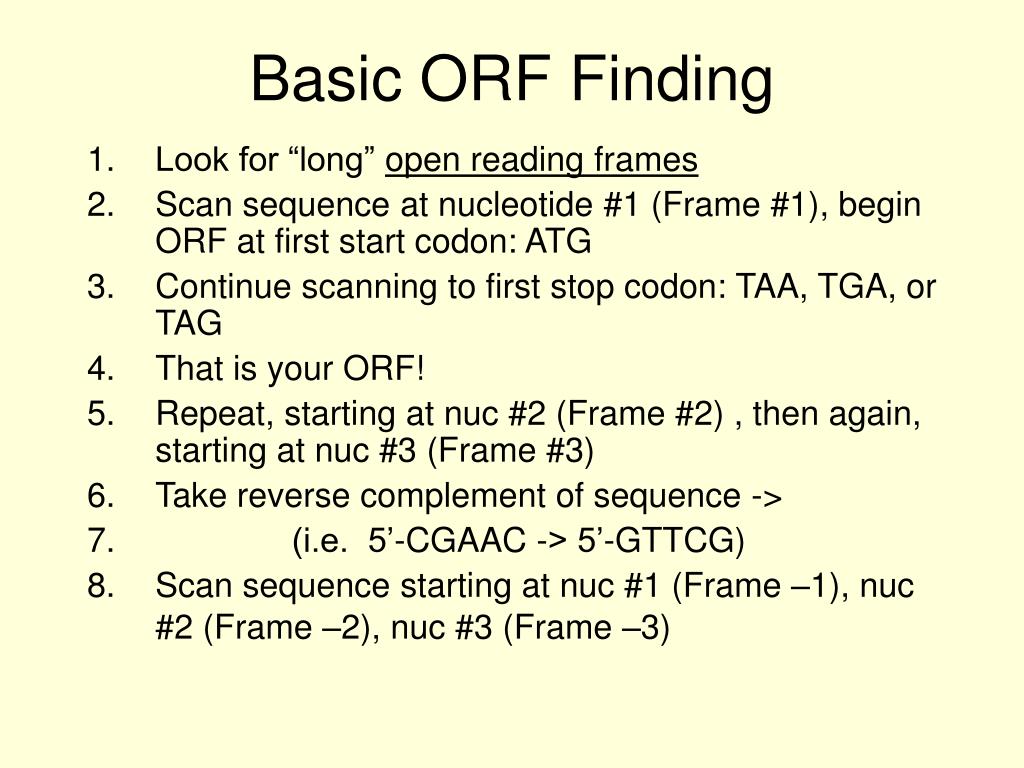 Basic ORF Finding

1. Look for “long” open reading frames
2. Scan sequence at nucleotide #1 (Frame #1), begin ORF at first start codon: ATG
3. Continue scanning to first stop codon: TAA, TGA, or TAG
4. That is your ORF!
5. Repeat, starting at nuc #2 (Frame #2) , then again, starting at nuc #3 (Frame #3)
6. Take reverse complement of sequence ->
7. (i.e. 5’-CGAAC -> 5’-GTTCG)
8. Scan sequence starting at nuc #1 (Frame –1), nuc #2 (Frame –2), nuc #3 (Frame –3)